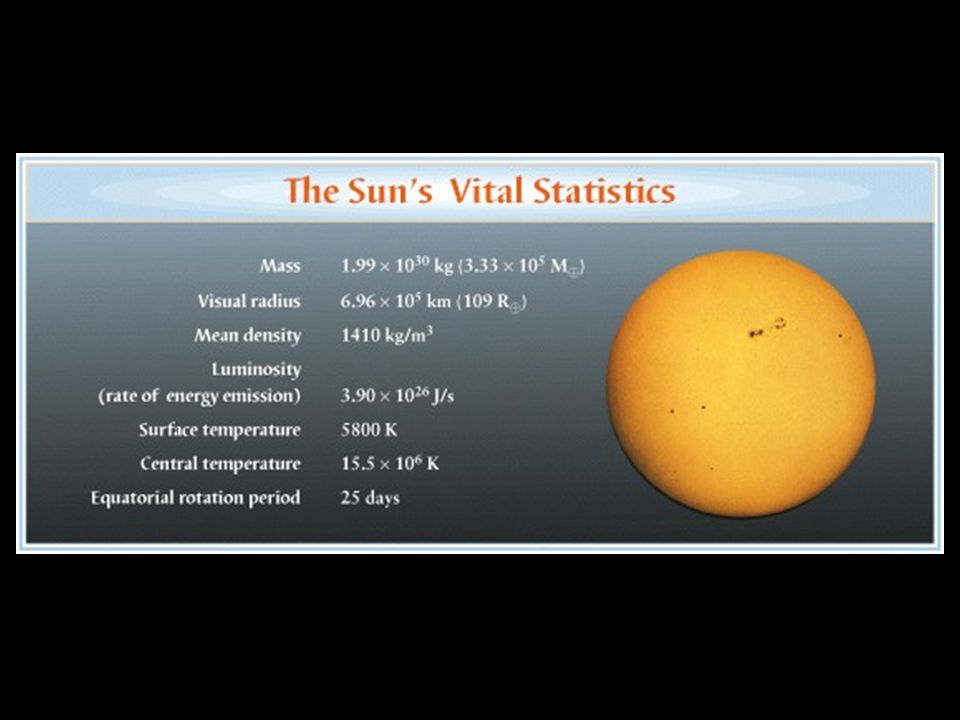 The Sun's Vital Statistics

| | |
|---|---|
| Mass | $1.99 \times 10^{30}$ kg ($3.33 \times 10^{5}$ $M_{\oplus}$) |
| Visual radius | $6.96 \times 10^{5}$ km (109 $R_{\oplus}$) |
| Mean density | 1410 kg/m$^3$ |
| Luminosity (rate of energy emission) | $3.90 \times 10^{26}$ J/s |
| Surface temperature | 5800 K |
| Central temperature | $15.5 \times 10^{6}$ K |
| Equatorial rotation period | 25 days |